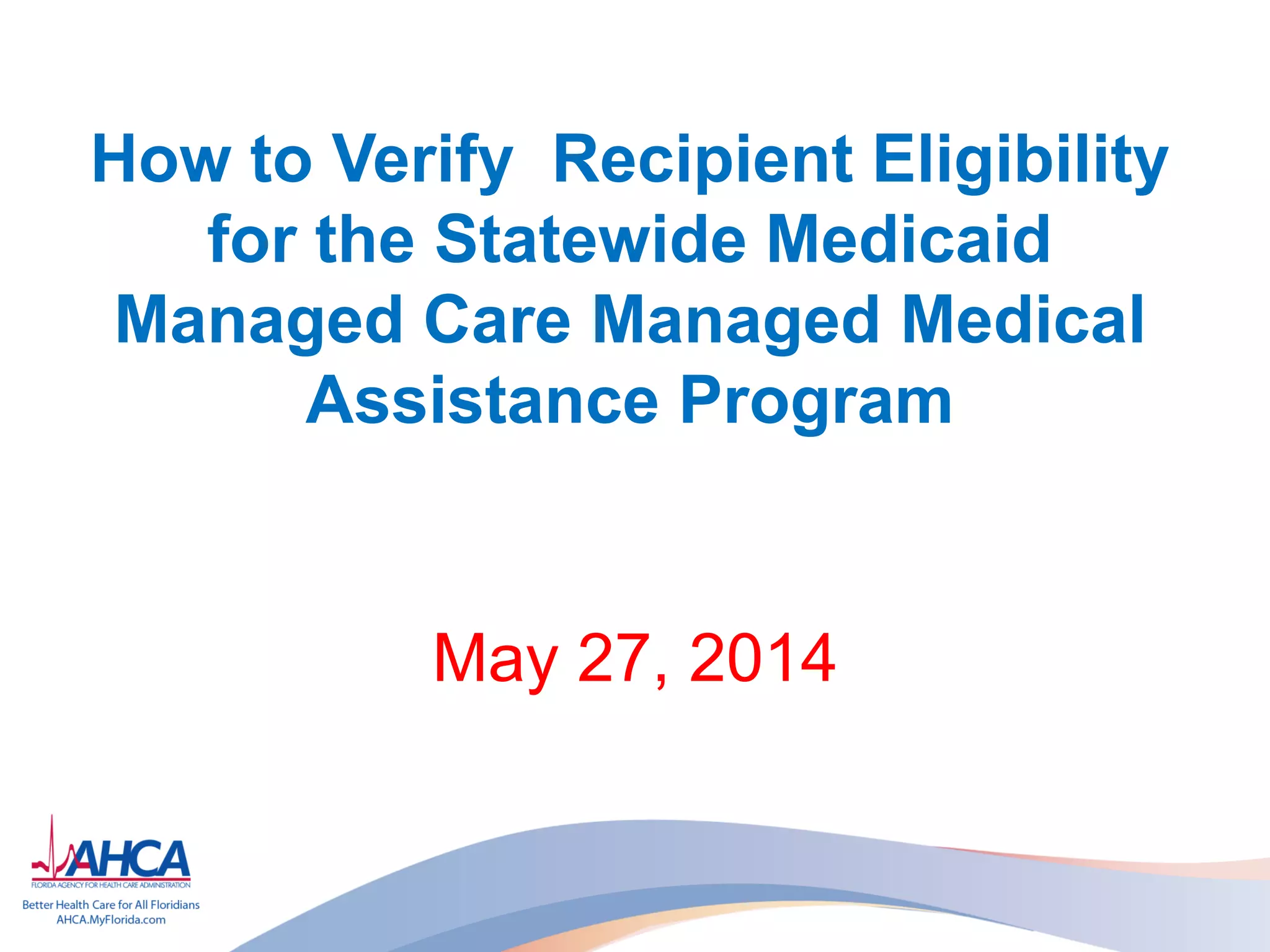 How to Verify  Recipient Eligibility for the Statewide Medicaid Managed Care Managed Medical Assistance Program

May 27, 2014

AHCA
FLORIDA AGENCY FOR HEALTH CARE ADMINISTRATION
Better Health Care for All Floridians
AHCA.MyFlorida.com